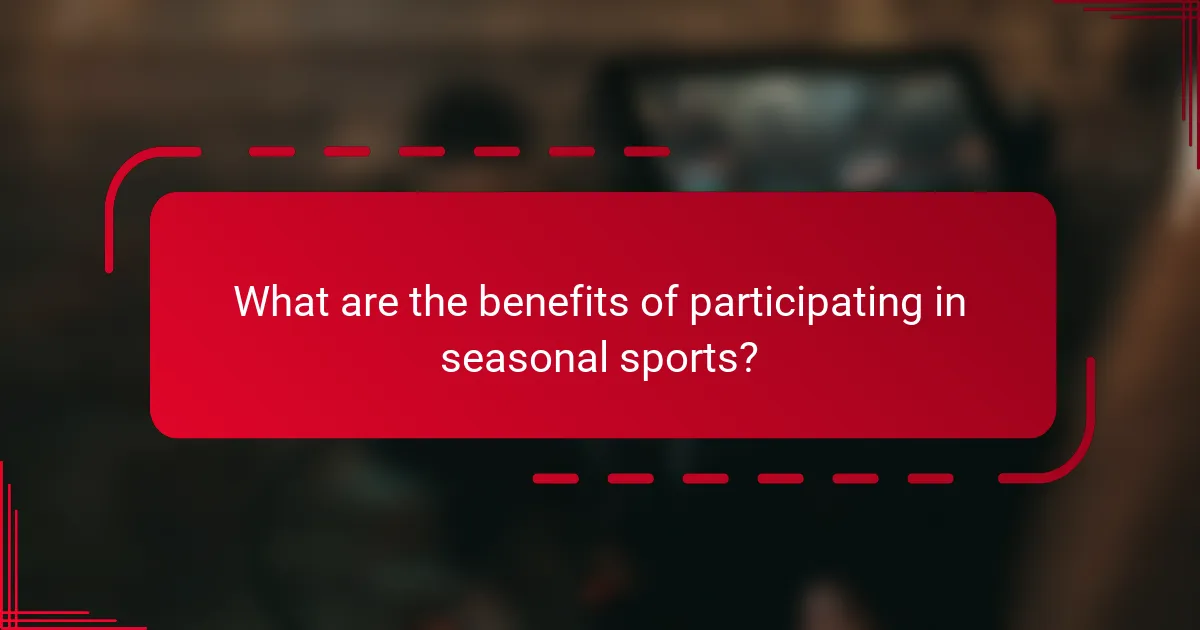 What are the benefits of participating in seasonal sports?